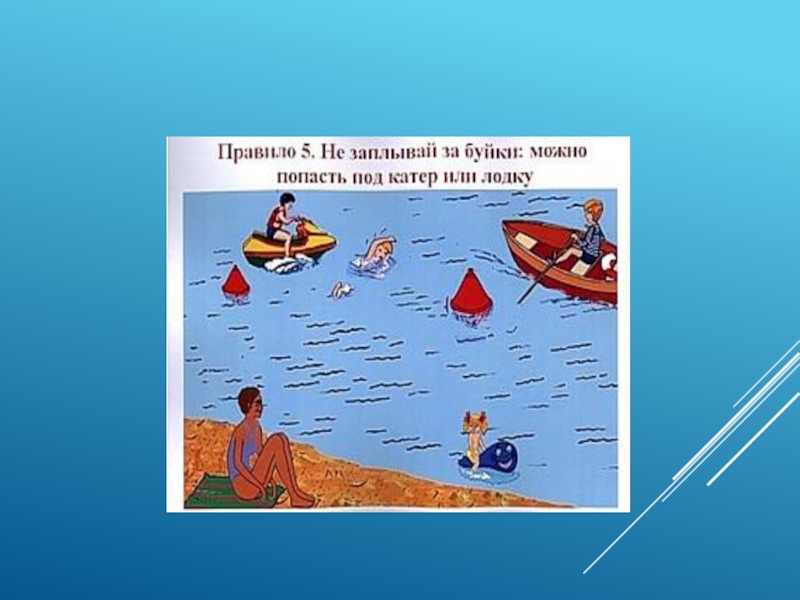 Правило 5. Не заплывай за буйки: можно попасть под катер или лодку